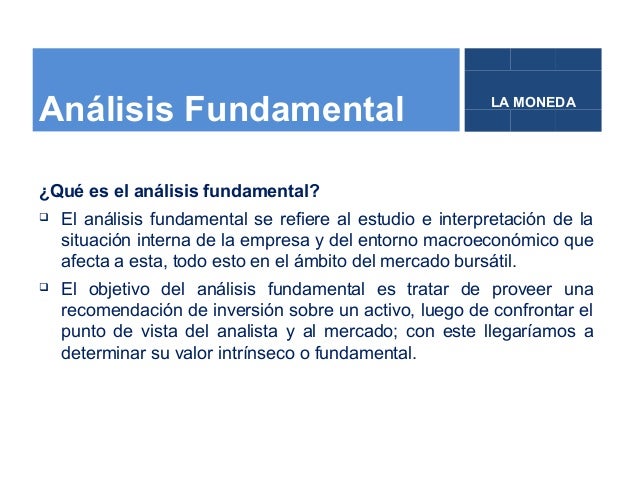 Análisis Fundamental

LA MONEDA

¿Qué es el análisis fundamental?

- El análisis fundamental se refiere al estudio e interpretación de la situación interna de la empresa y del entorno macroeconómico que afecta a esta, todo esto en el ámbito del mercado bursátil.
- El objetivo del análisis fundamental es tratar de proveer una recomendación de inversión sobre un activo, luego de confrontar el punto de vista del analista y al mercado; con este llegaríamos a determinar su valor intrínseco o fundamental.